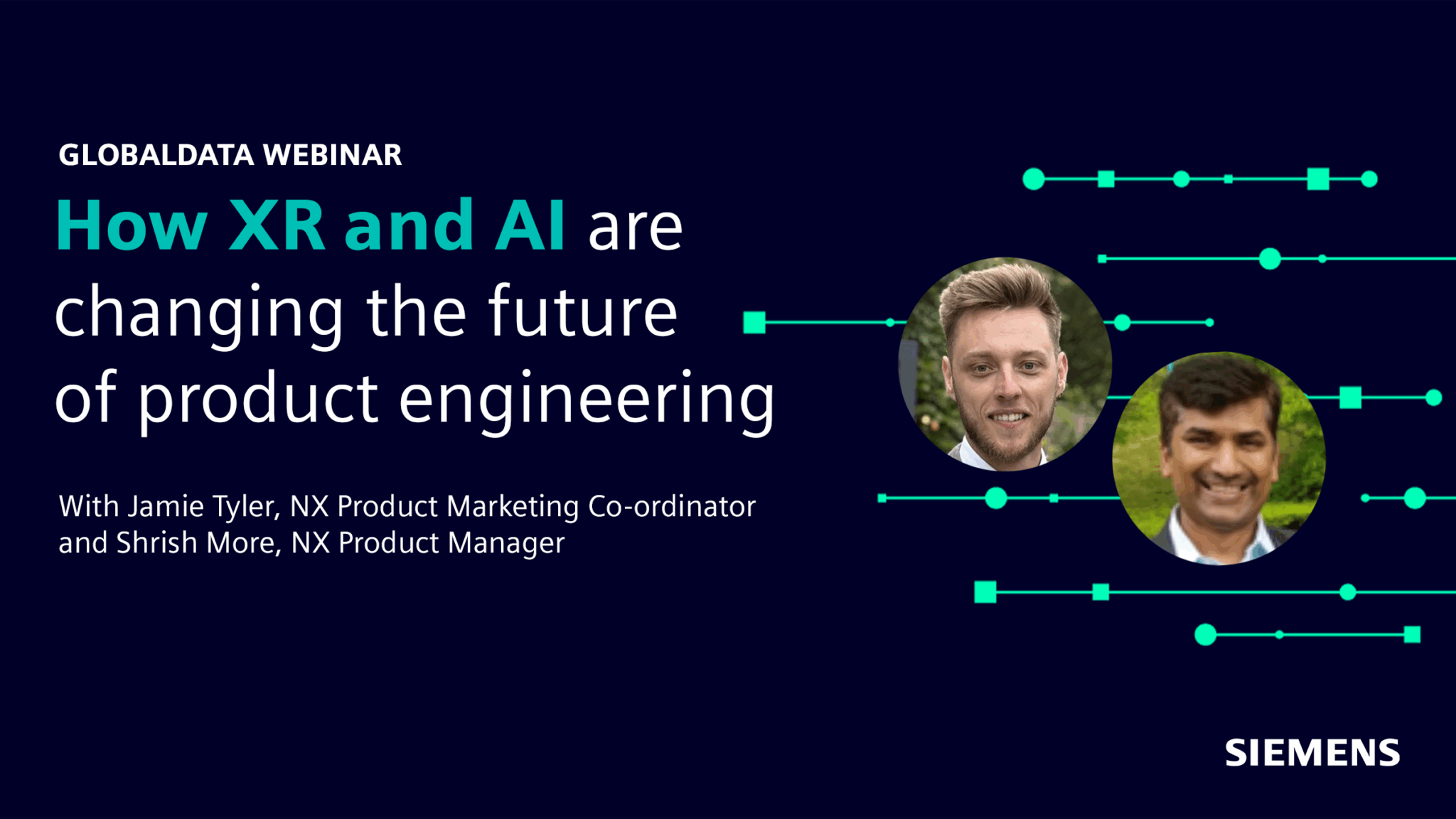 GLOBALDATA WEBINAR

How XR and AI are changing the future of product engineering

With Jamie Tyler, NX Product Marketing Co-ordinator and Shrish More, NX Product Manager

SIEMENS